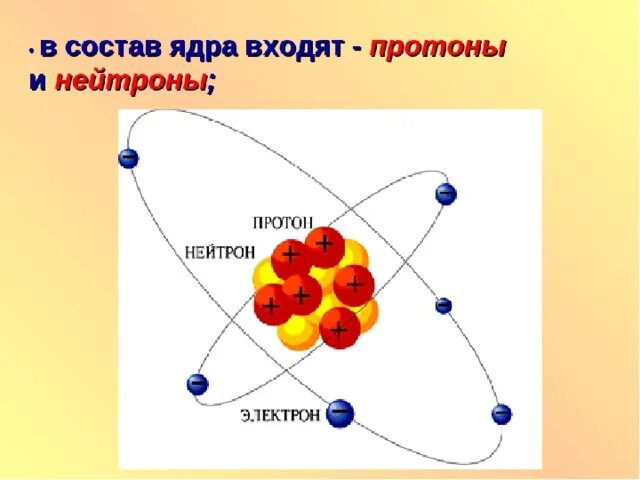 • в состав ядра входят - протоны и нейтроны;

ПРОТОН
НЕЙТРОН
ЭЛЕКТРОН